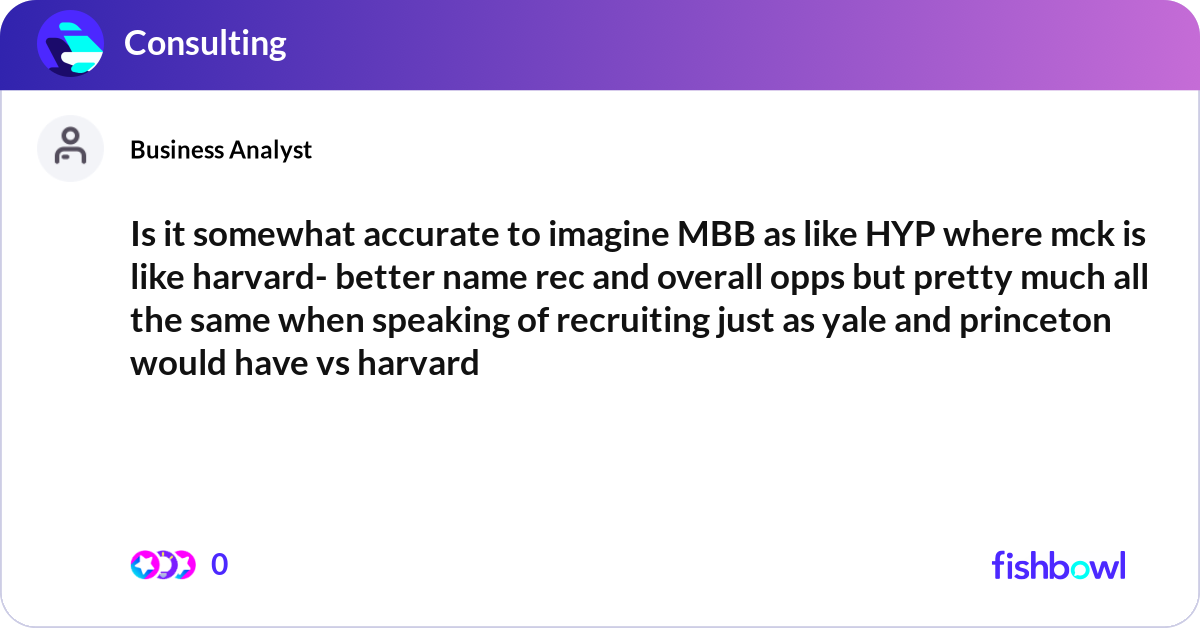 Consulting

Business Analyst

Is it somewhat accurate to imagine MBB as like HYP where mck is like harvard- better name rec and overall opps but pretty much all the same when speaking of recruiting just as yale and princeton would have vs harvard

0

fishbowl